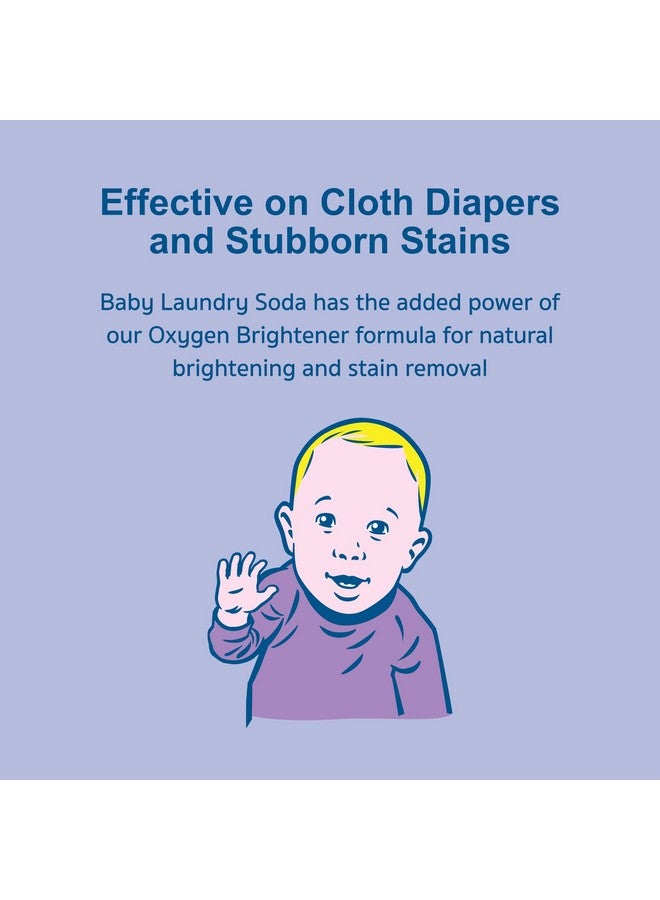 Effective on Cloth Diapers and Stubborn Stains

Baby Laundry Soda has the added power of our Oxygen Brightener formula for natural brightening and stain removal